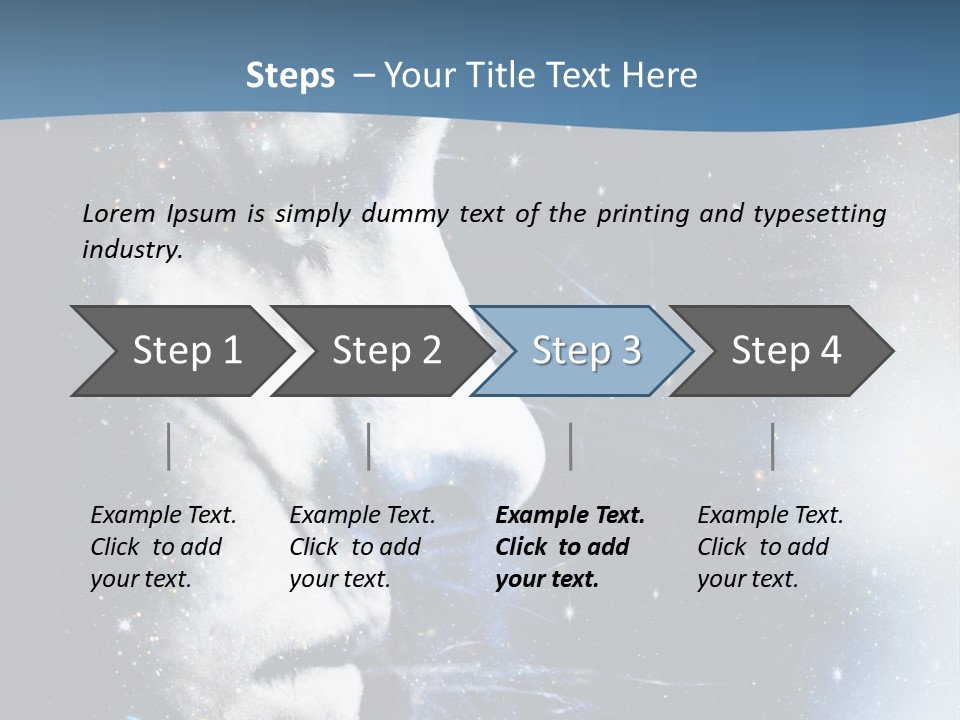 Steps – Your Title Text Here

Lorem Ipsum is simply dummy text of the printing and typesetting industry.

Step 1
Step 2
Step 3
Step 4

Example Text. Click to add your text.

Example Text. Click to add your text.

Example Text. Click to add your text.

Example Text. Click to add your text.